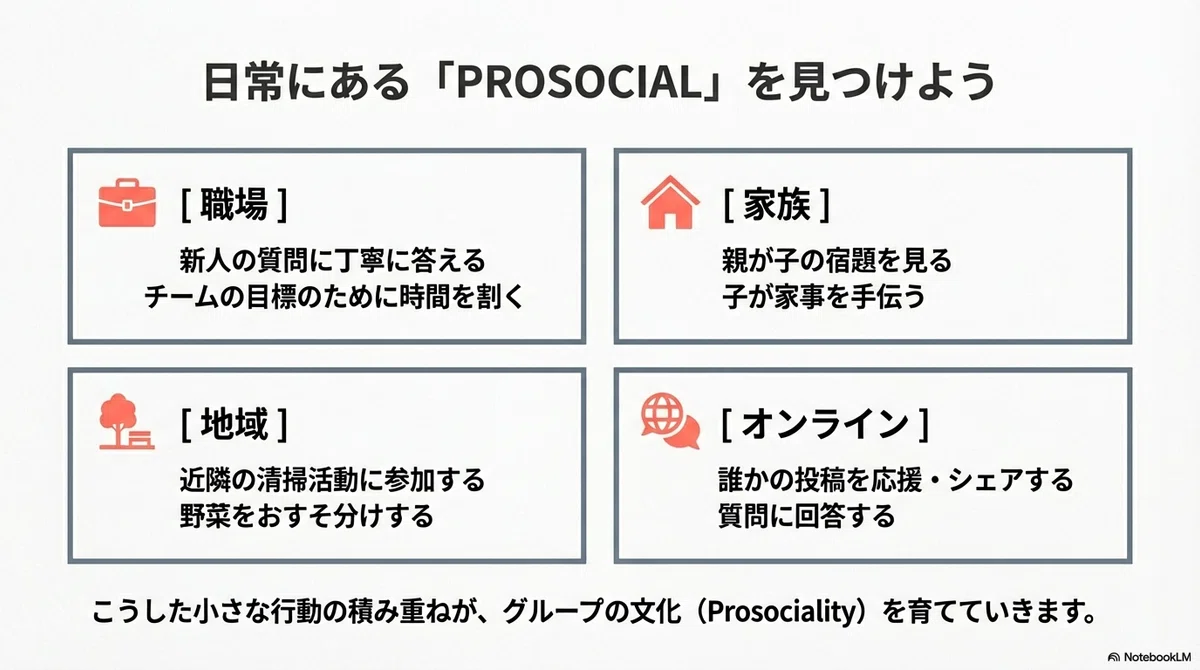 日常にある「PROSOCIAL」を見つけよう

[ 職場 ]
新人の質問に丁寧に答える
チームの目標のために時間を割く

[ 家族 ]
親が子の宿題を見る
子が家事を手伝う

[ 地域 ]
近隣の清掃活動に参加する
野菜をおすそ分けする

[ オンライン ]
誰かの投稿を応援・シェアする
質問に回答する

こうした小さな行動の積み重ねが、グループの文化（Prosociality）を育てていきます。

NotebookLM